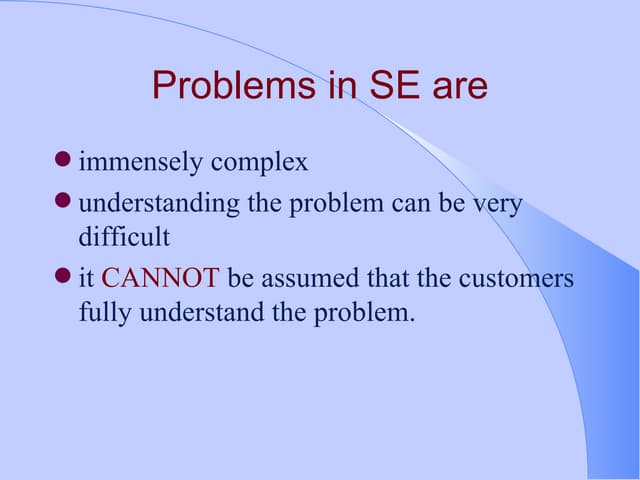 Problems in SE are

- immensely complex
- understanding the problem can be very difficult
- it CANNOT be assumed that the customers fully understand the problem.